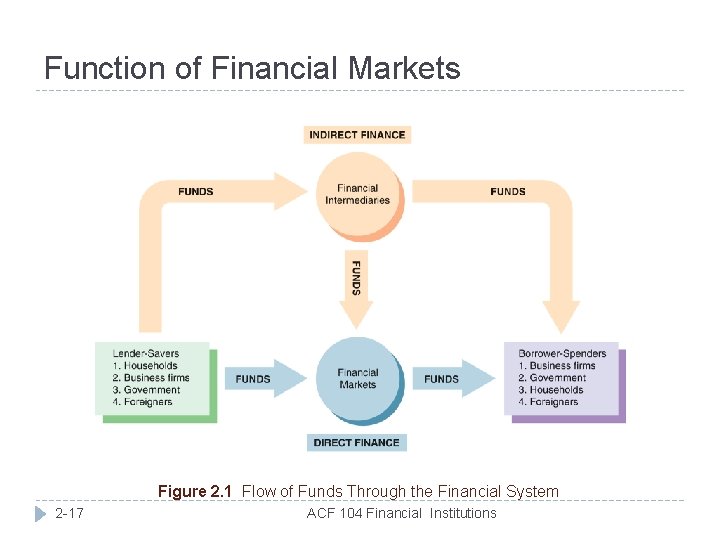 Function of Financial Markets

INDIRECT FINANCE

FUNDS

Financial Intermediaries

FUNDS

FUNDS

Lender-Savers
1. Households
2. Business firms
3. Government
4. Foreigners

FUNDS

Financial Markets

FUNDS

Borrower-Spenders
1. Business firms
2. Government
3. Households
4. Foreigners

DIRECT FINANCE

Figure 2.1 Flow of Funds Through the Financial System

2-17

ACF 104 Financial Institutions